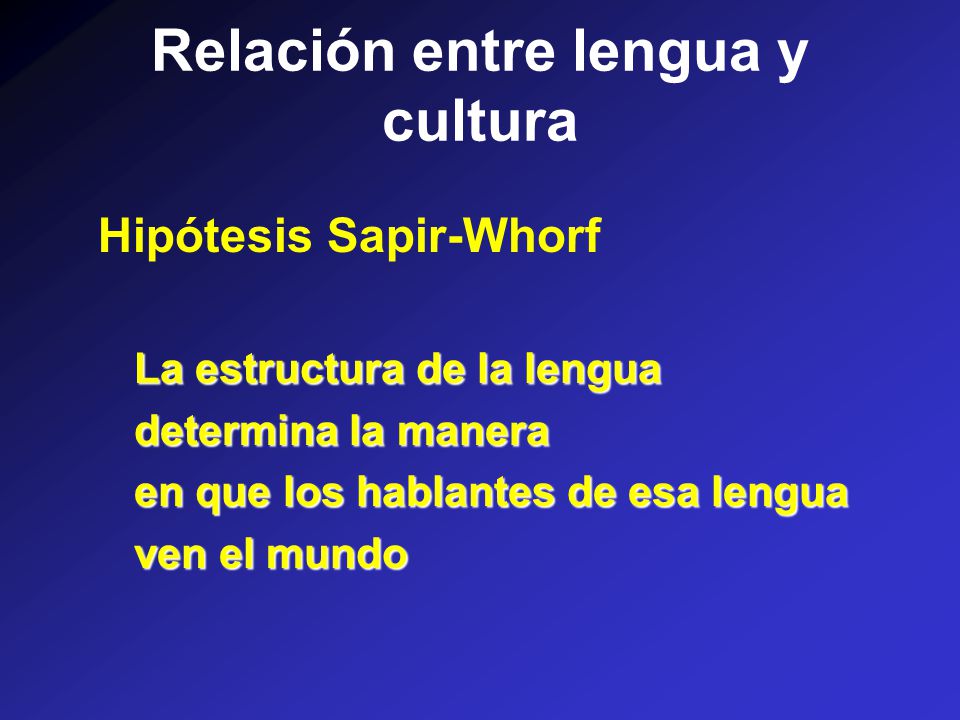 Relación entre lengua y cultura

Hipótesis Sapir-Whorf

La estructura de la lengua
determina la manera
en que los hablantes de esa lengua
ven el mundo